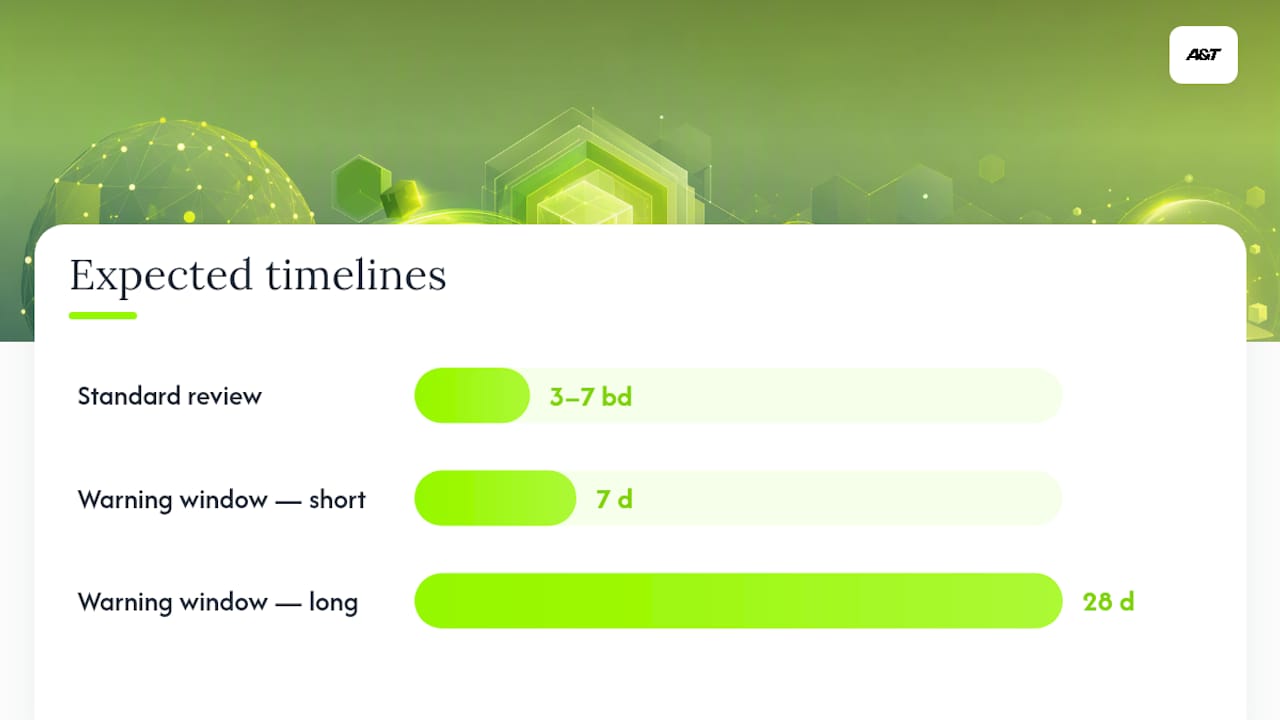 A&T

Expected timelines

Standard review
3–7 bd

Warning window — short
7 d

Warning window — long
28 d